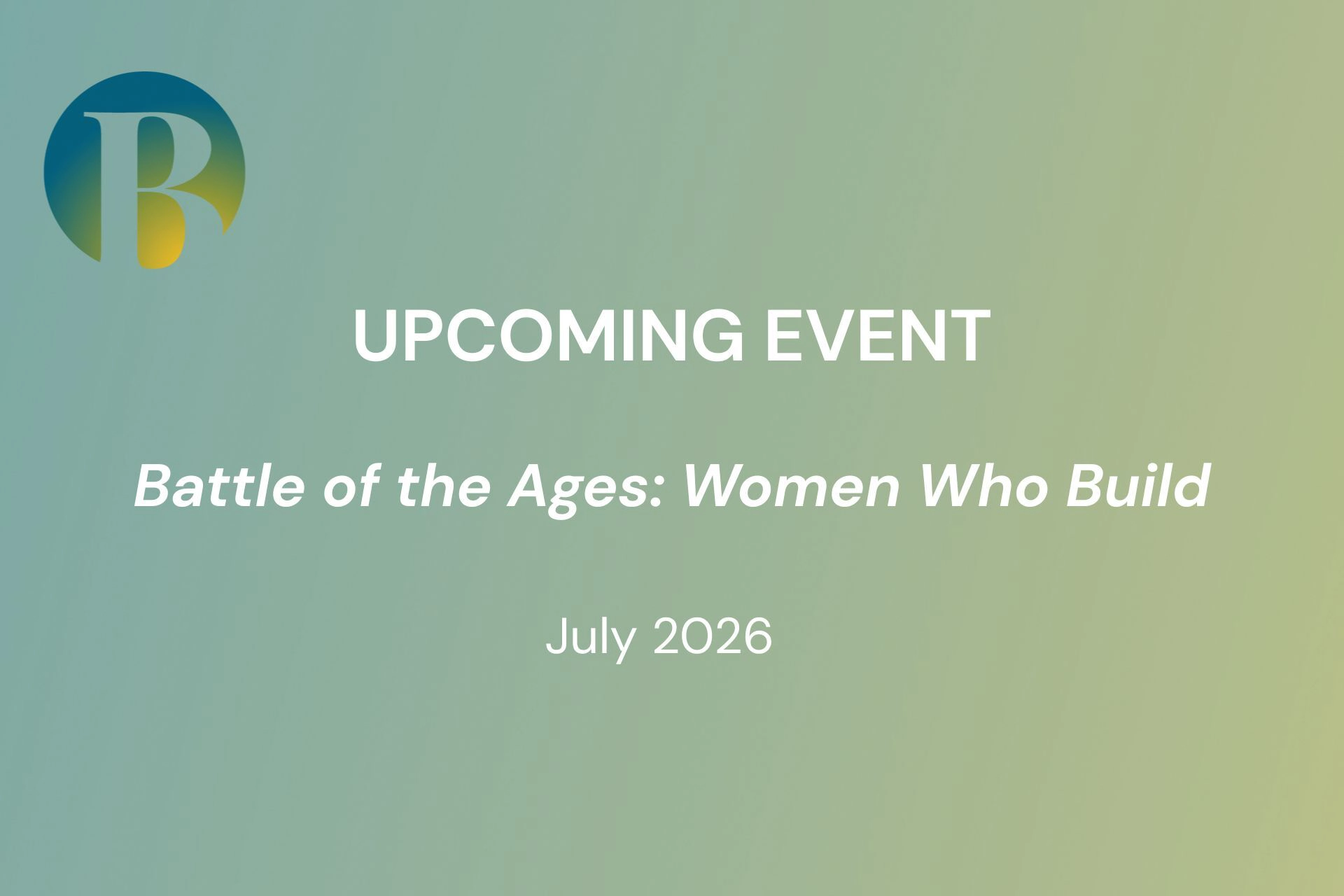 B

UPCOMING EVENT

Battle of the Ages: Women Who Build

July 2026